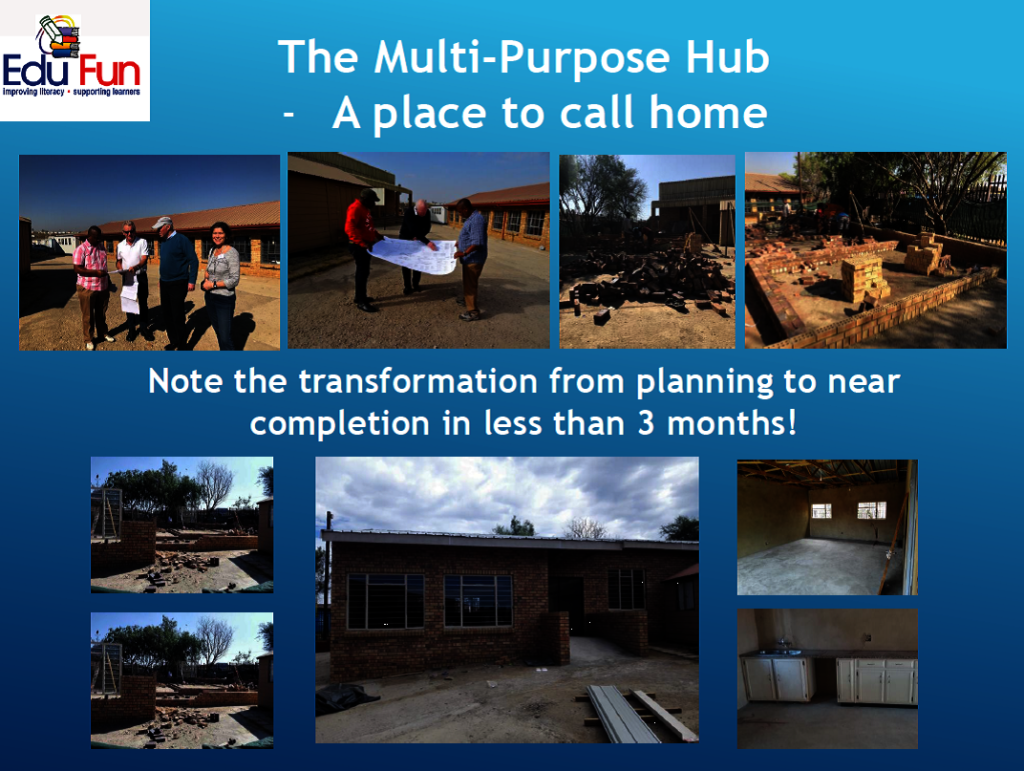 Edu Fun
improving literacy • supporting learners

The Multi-Purpose Hub
- A place to call home

Note the transformation from planning to near completion in less than 3 months!